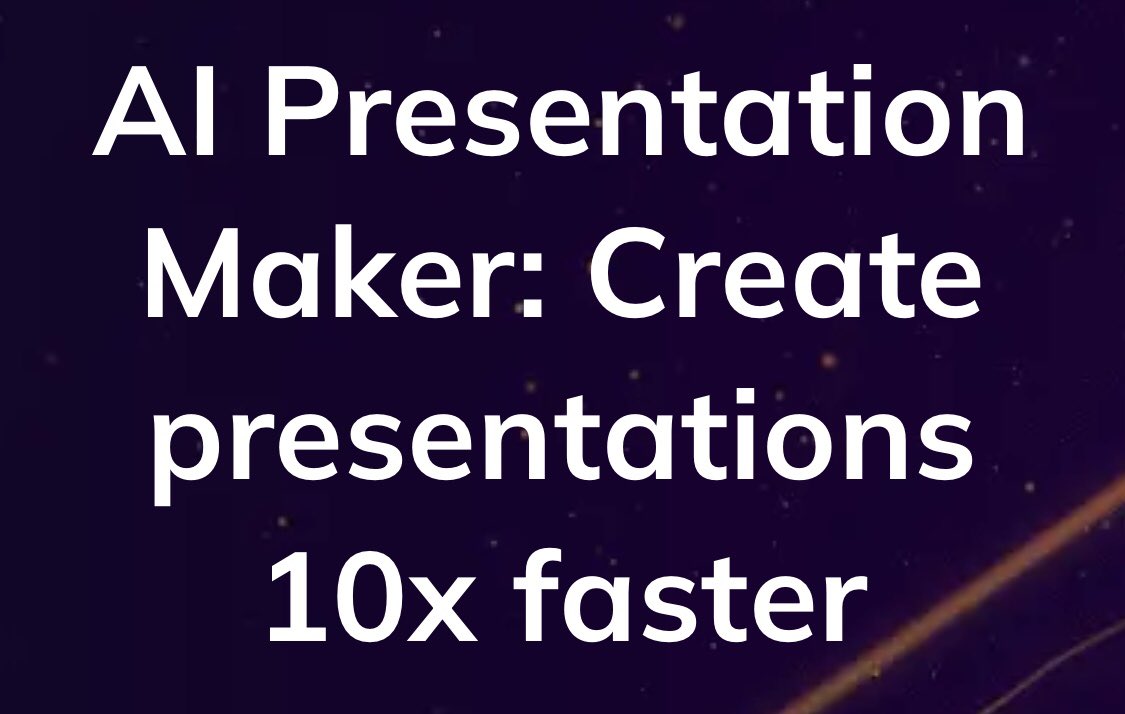 AI Presentation Maker: Create presentations 10x faster